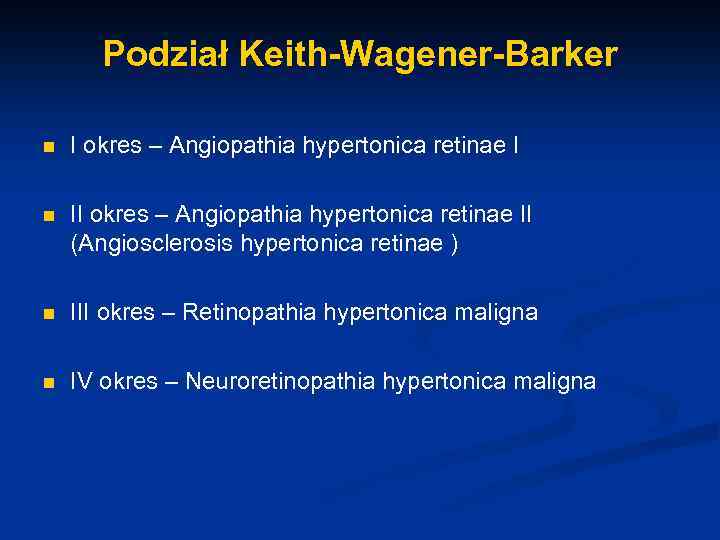 Podział Keith-Wagener-Barker

- I okres – Angiopathia hypertonica retinae I

- II okres – Angiopathia hypertonica retinae II (Angiosclerosis hypertonica retinae )

- III okres – Retinopathia hypertonica maligna

- IV okres – Neuroretinopathia hypertonica maligna